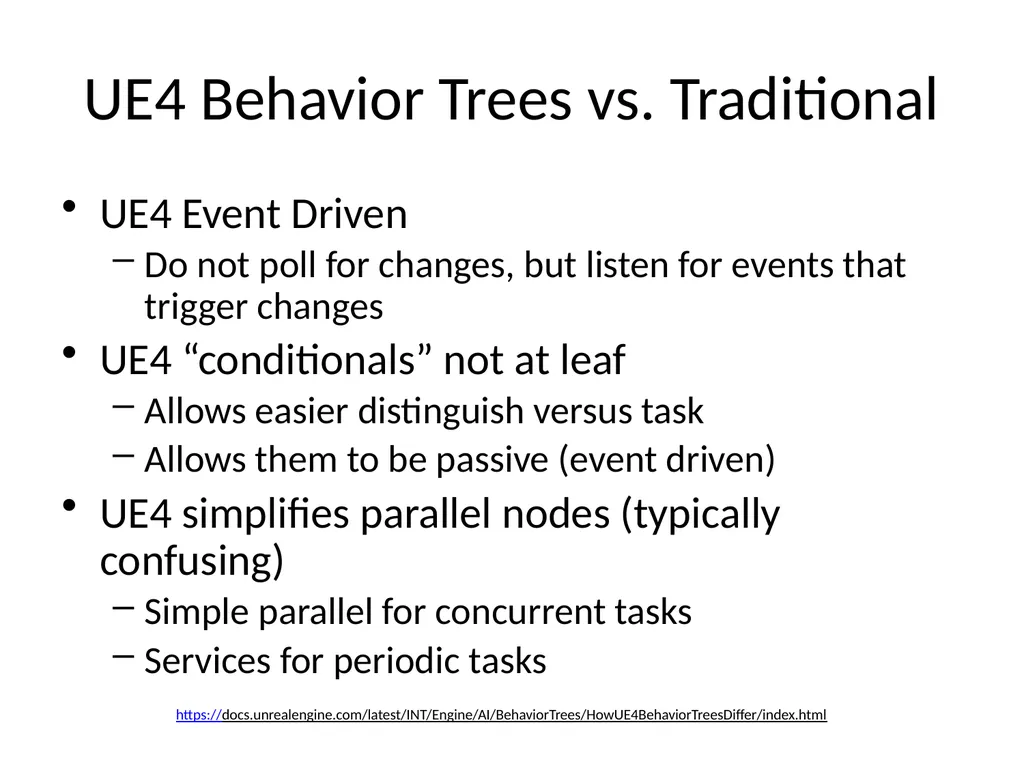 UE4 Behavior Trees vs. Traditional

• UE4 Event Driven
– Do not poll for changes, but listen for events that trigger changes
• UE4 “conditionals” not at leaf
– Allows easier distinguish versus task
– Allows them to be passive (event driven)
• UE4 simplifies parallel nodes (typically confusing)
– Simple parallel for concurrent tasks
– Services for periodic tasks

https://docs.unrealengine.com/latest/INT/Engine/AI/BehaviorTrees/HowUE4BehaviorTreesDiffer/index.html